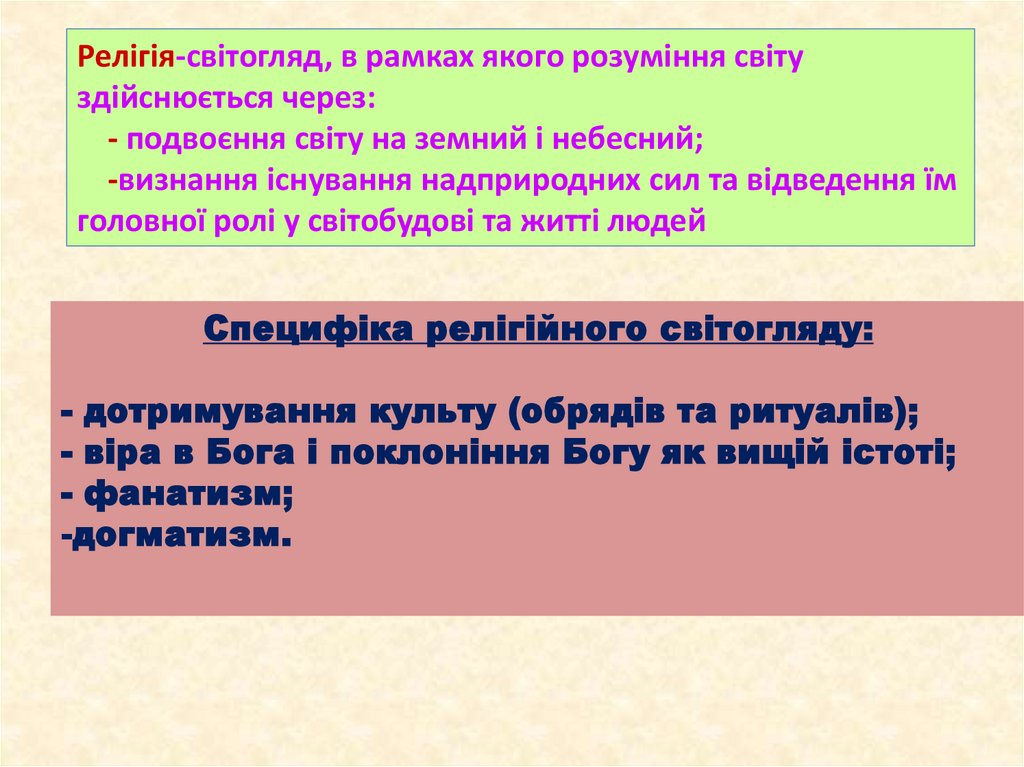 Релігія-світогляд, в рамках якого розуміння світу здійснюється через:
- подвоєння світу на земний і небесний;
-визнання існування надприродних сил та відведення їм головної ролі у світобудові та житті людей

Специфіка релігійного світогляду:

- дотримування культу (обрядів та ритуалів);
- віра в Бога і поклоніння Богу як вищій істоті;
- фанатизм;
-догматизм.